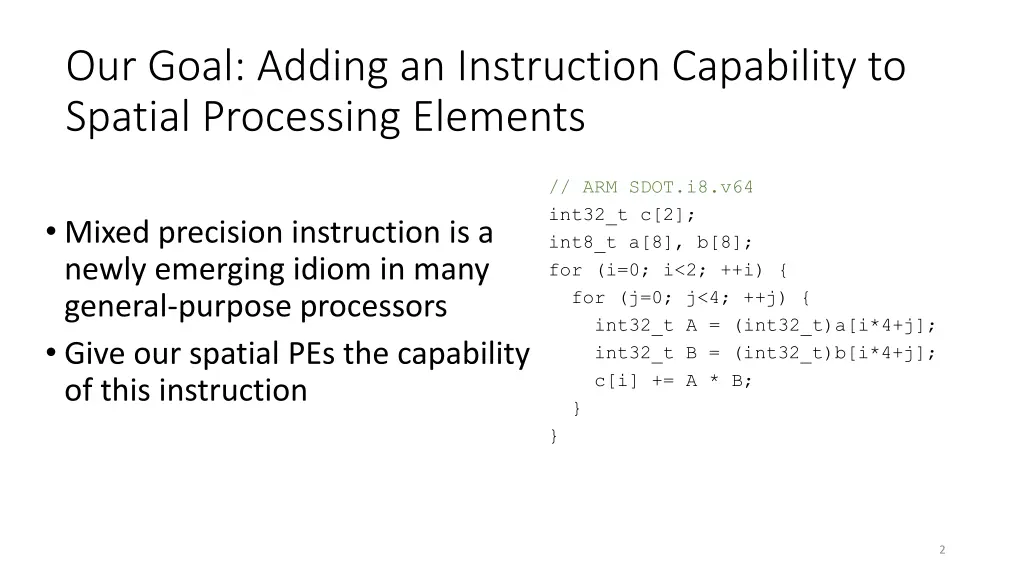 Our Goal: Adding an Instruction Capability to Spatial Processing Elements

• Mixed precision instruction is a newly emerging idiom in many general-purpose processors
• Give our spatial PEs the capability of this instruction

// ARM SDOT.i8.v64
int32_t c[2];
int8_t a[8], b[8];
for (i=0; i<2; ++i) {
  for (j=0; j<4; ++j) {
    int32_t A = (int32_t)a[i*4+j];
    int32_t B = (int32_t)b[i*4+j];
    c[i] += A * B;
  }
}

2